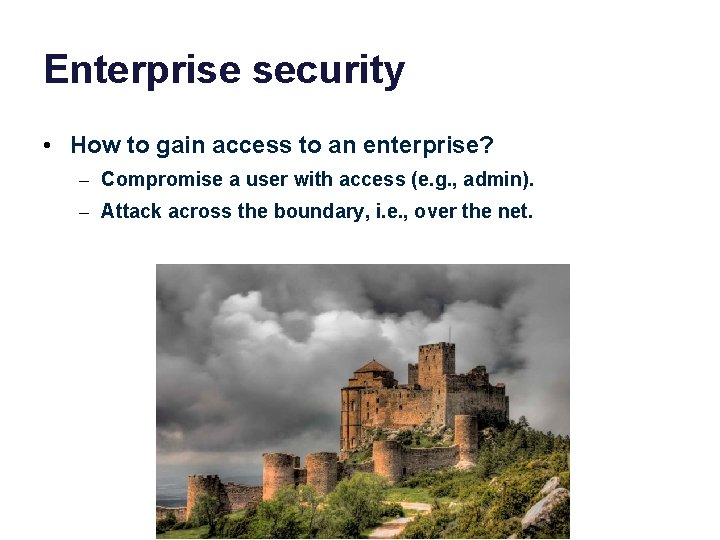 Enterprise security

• How to gain access to an enterprise?
  – Compromise a user with access (e.g., admin).
  – Attack across the boundary, i.e., over the net.